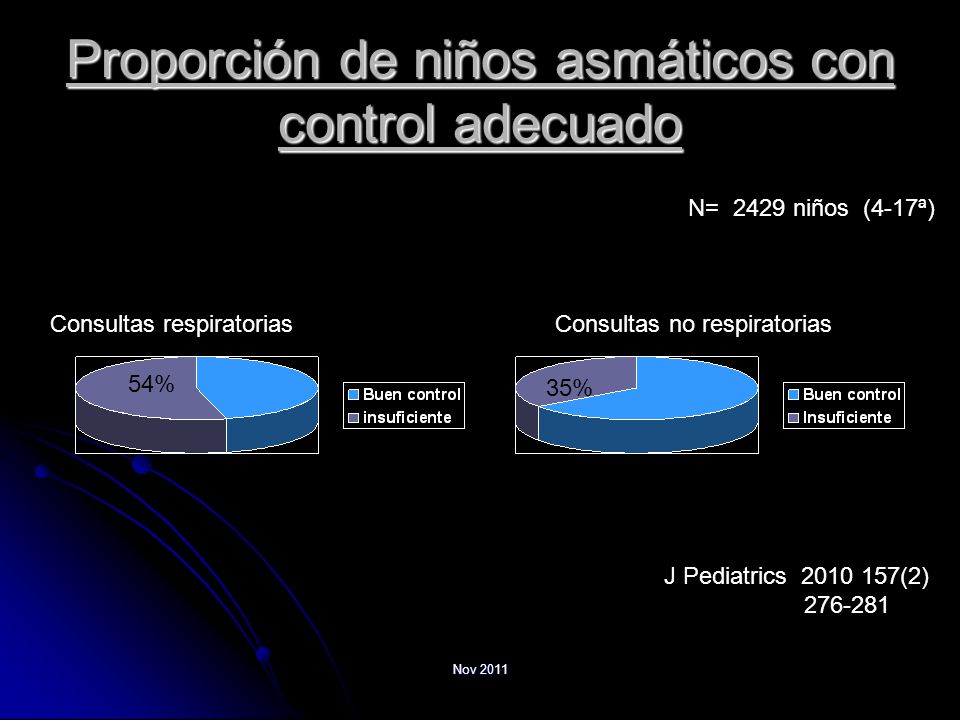 Proporción de niños asmáticos con control adecuado

N= 2429 niños (4-17ª)

Consultas respiratorias

54%

Buen control
insuficiente

Consultas no respiratorias

35%

Buen control
Insuficiente

J Pediatrics 2010 157(2) 276-281

Nov 2011